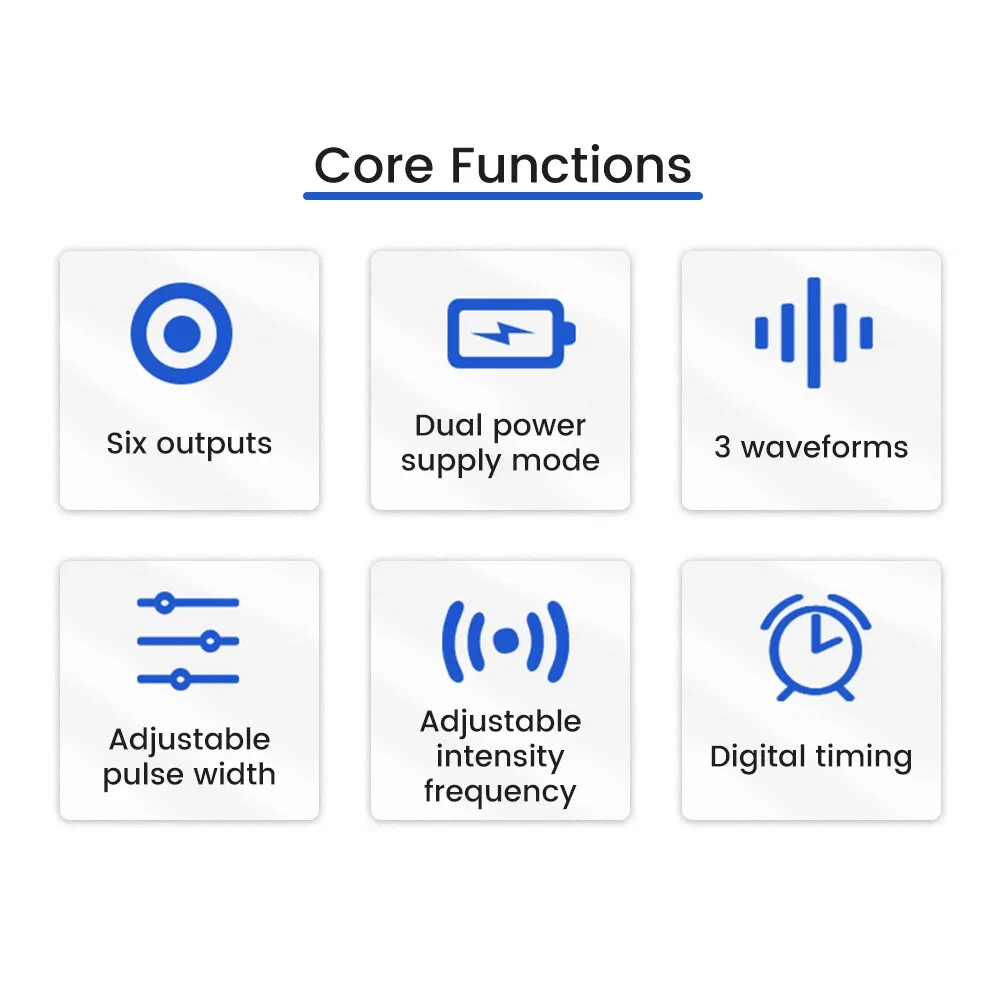 Core Functions

Six outputs

Dual power supply mode

3 waveforms

Adjustable pulse width

Adjustable intensity frequency

Digital timing